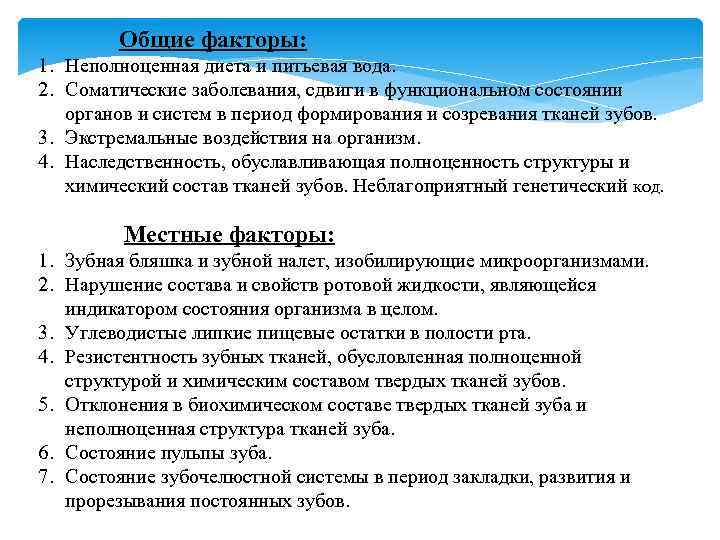 Общие факторы:

1. Неполноценная диета и питьевая вода.
2. Соматические заболевания, сдвиги в функциональном состоянии органов и систем в период формирования и созревания тканей зубов.
3. Экстремальные воздействия на организм.
4. Наследственность, обуславливающая полноценность структуры и химический состав тканей зубов. Неблагоприятный генетический код.

Местные факторы:

1. Зубная бляшка и зубной налет, изобилирующие микроорганизмами.
2. Нарушение состава и свойств ротовой жидкости, являющейся индикатором состояния организма в целом.
3. Углеводистые липкие пищевые остатки в полости рта.
4. Резистентность зубных тканей, обусловленная полноценной структурой и химическим составом твердых тканей зубов.
5. Отклонения в биохимическом составе твердых тканей зуба и неполноценная структура тканей зуба.
6. Состояние пульпы зуба.
7. Состояние зубочелюстной системы в период закладки, развития и прорезывания постоянных зубов.